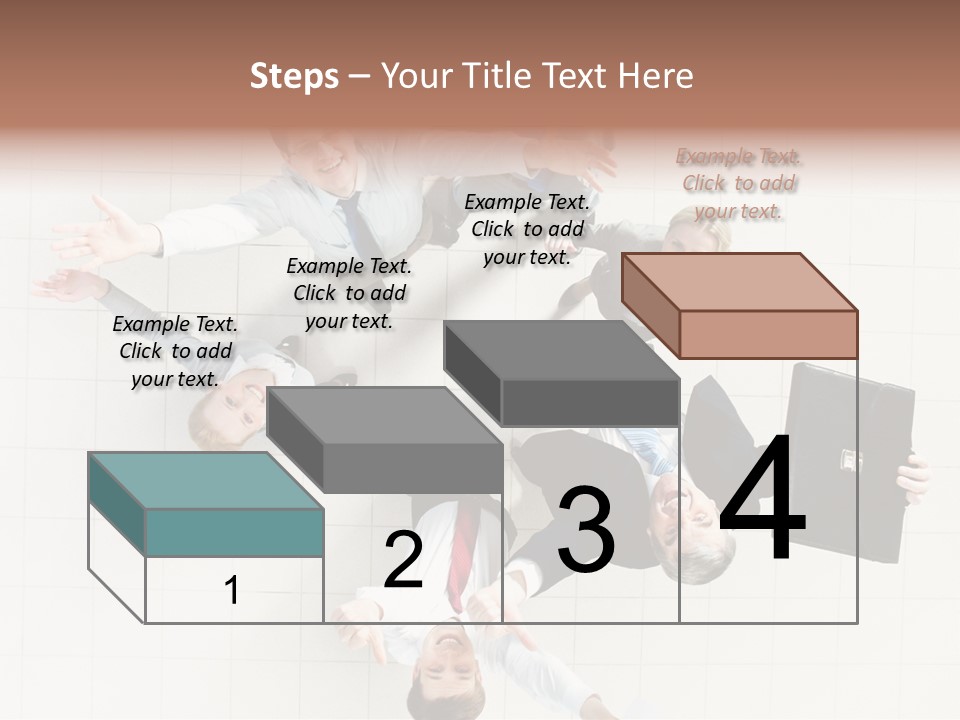 Steps – Your Title Text Here

Example Text. Click to add your text.

Example Text. Click to add your text.

Example Text. Click to add your text.

Example Text. Click to add your text.

1

2

3

4